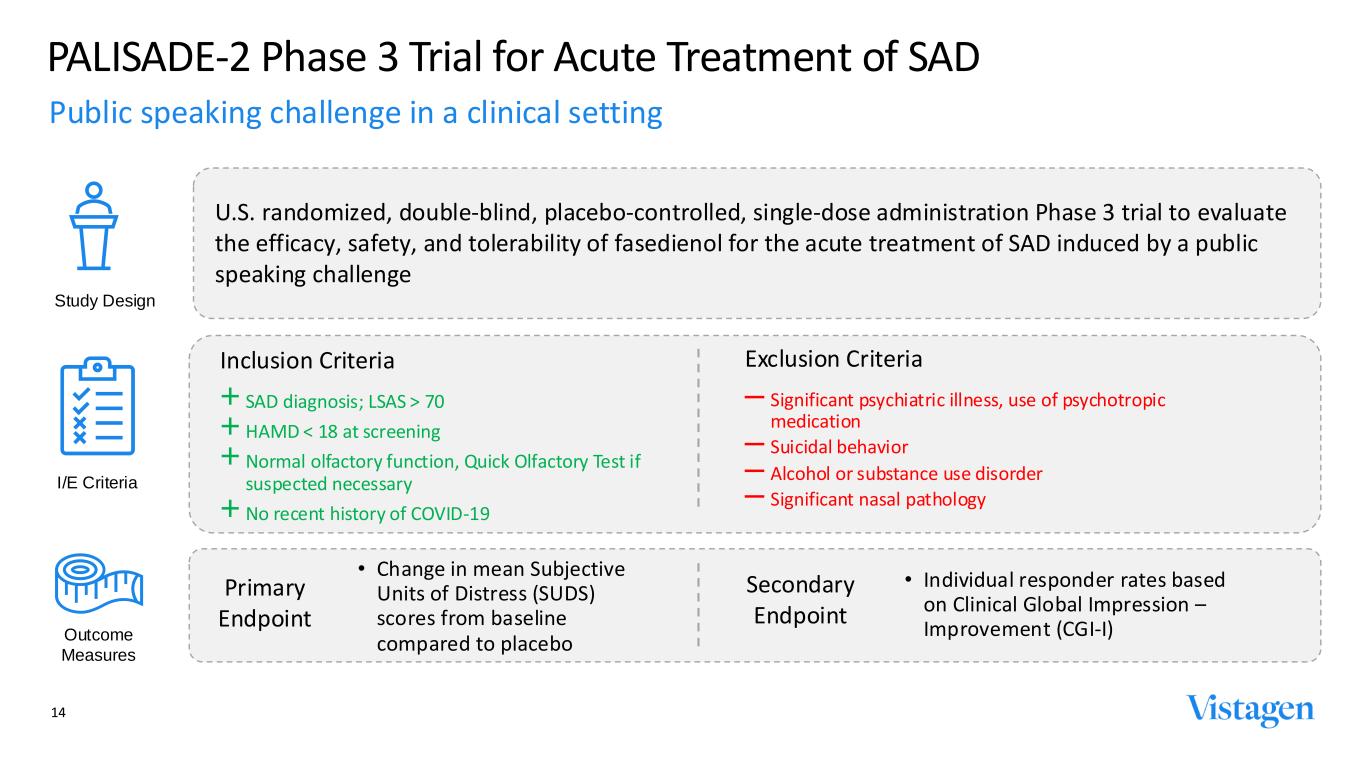 PALISADE-2 Phase 3 Trial for Acute Treatment of SAD

Public speaking challenge in a clinical setting

Study Design

U.S. randomized, double-blind, placebo-controlled, single-dose administration Phase 3 trial to evaluate the efficacy, safety, and tolerability of fasedienol for the acute treatment of SAD induced by a public speaking challenge

I/E Criteria

Inclusion Criteria

+ SAD diagnosis; LSAS > 70
+ HAMD < 18 at screening
+ Normal olfactory function, Quick Olfactory Test if suspected necessary
+ No recent history of COVID-19

Exclusion Criteria

– Significant psychiatric illness, use of psychotropic medication
– Suicidal behavior
– Alcohol or substance use disorder
– Significant nasal pathology

Outcome Measures

Primary Endpoint

• Change in mean Subjective Units of Distress (SUDS) scores from baseline compared to placebo

Secondary Endpoint

• Individual responder rates based on Clinical Global Impression – Improvement (CGI-I)

14

Vistagen